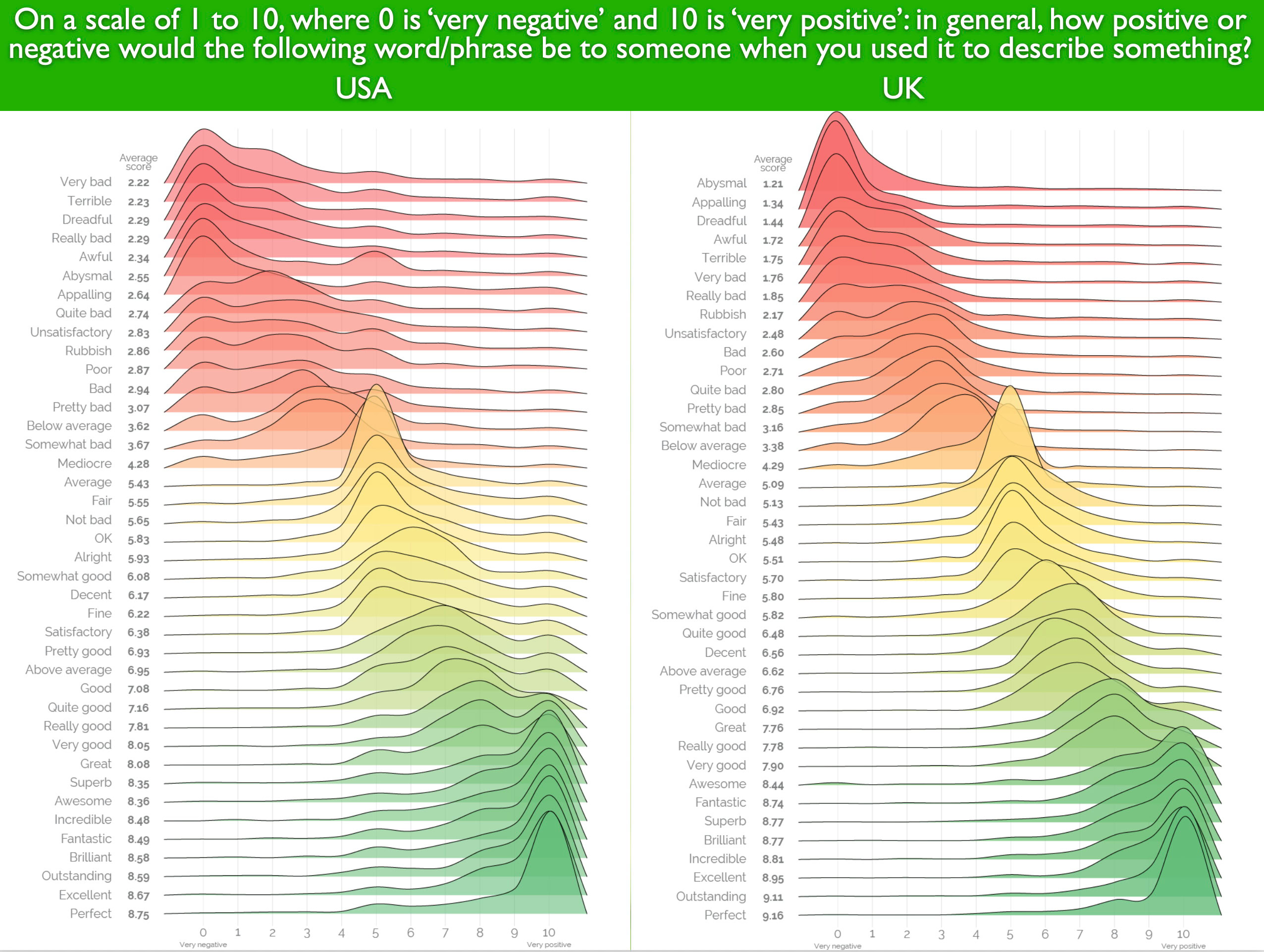 On a scale of 1 to 10, where 0 is 'very negative' and 10 is 'very positive': in general, how positive or negative would the following word/phrase be to someone when you used it to describe something?

USA

| | Average score |
|---|---|
| Very bad | 2.22 |
| Terrible | 2.23 |
| Dreadful | 2.29 |
| Really bad | 2.29 |
| Awful | 2.34 |
| Abysmal | 2.55 |
| Appalling | 2.64 |
| Quite bad | 2.74 |
| Unsatisfactory | 2.83 |
| Rubbish | 2.86 |
| Poor | 2.87 |
| Bad | 2.94 |
| Pretty bad | 3.07 |
| Below average | 3.62 |
| Somewhat bad | 3.67 |
| Mediocre | 4.28 |
| Average | 5.43 |
| Fair | 5.55 |
| Not bad | 5.65 |
| OK | 5.83 |
| Alright | 5.93 |
| Somewhat good | 6.08 |
| Decent | 6.17 |
| Fine | 6.22 |
| Satisfactory | 6.38 |
| Pretty good | 6.93 |
| Above average | 6.95 |
| Good | 7.08 |
| Quite good | 7.16 |
| Really good | 7.81 |
| Very good | 8.05 |
| Great | 8.08 |
| Superb | 8.35 |
| Awesome | 8.36 |
| Incredible | 8.48 |
| Fantastic | 8.49 |
| Brilliant | 8.58 |
| Outstanding | 8.59 |
| Excellent | 8.67 |
| Perfect | 8.75 |

0 1 2 3 4 5 6 7 8 9 10
Very negative Very positive

UK

| | Average score |
|---|---|
| Abysmal | 1.21 |
| Appalling | 1.34 |
| Dreadful | 1.44 |
| Awful | 1.72 |
| Terrible | 1.75 |
| Very bad | 1.76 |
| Really bad | 1.85 |
| Rubbish | 2.17 |
| Unsatisfactory | 2.48 |
| Bad | 2.60 |
| Poor | 2.71 |
| Quite bad | 2.80 |
| Pretty bad | 2.85 |
| Somewhat bad | 3.16 |
| Below average | 3.38 |
| Mediocre | 4.29 |
| Average | 5.09 |
| Not bad | 5.13 |
| Fair | 5.43 |
| Alright | 5.48 |
| OK | 5.51 |
| Satisfactory | 5.70 |
| Fine | 5.80 |
| Somewhat good | 5.82 |
| Quite good | 6.48 |
| Decent | 6.56 |
| Above average | 6.62 |
| Pretty good | 6.76 |
| Good | 6.92 |
| Great | 7.76 |
| Really good | 7.78 |
| Very good | 7.90 |
| Awesome | 8.44 |
| Fantastic | 8.74 |
| Superb | 8.77 |
| Brilliant | 8.77 |
| Incredible | 8.81 |
| Excellent | 8.95 |
| Outstanding | 9.11 |
| Perfect | 9.16 |

0 1 2 3 4 5 6 7 8 9 10
Very negative Very positive